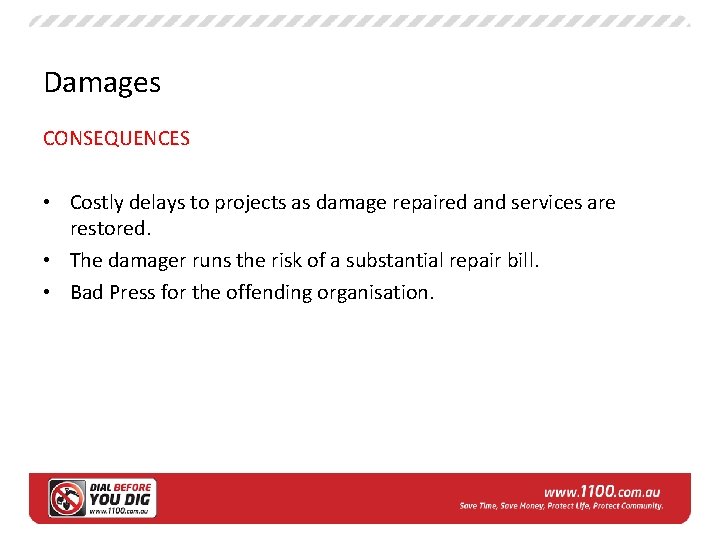 Damages

CONSEQUENCES

• Costly delays to projects as damage repaired and services are restored.
• The damager runs the risk of a substantial repair bill.
• Bad Press for the offending organisation.

DIAL BEFORE YOU DIG
www.1100.com.au

www.1100.com.au
Save Time, Save Money, Protect Life, Protect Community.